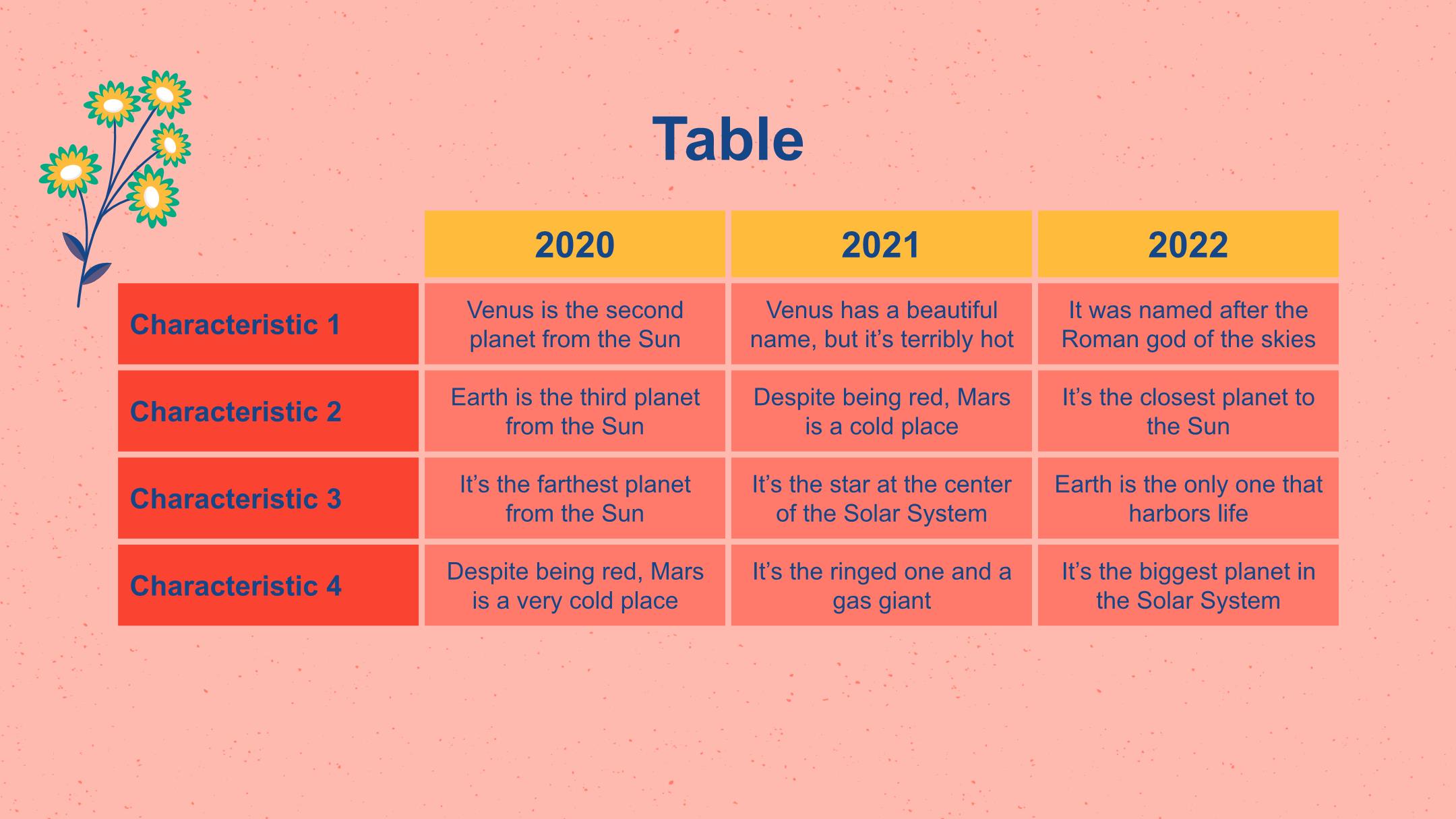 Table

|  | 2020 | 2021 | 2022 |
|---|---|---|---|
| Characteristic 1 | Venus is the second planet from the Sun | Venus has a beautiful name, but it’s terribly hot | It was named after the Roman god of the skies |
| Characteristic 2 | Earth is the third planet from the Sun | Despite being red, Mars is a cold place | It’s the closest planet to the Sun |
| Characteristic 3 | It’s the farthest planet from the Sun | It’s the star at the center of the Solar System | Earth is the only one that harbors life |
| Characteristic 4 | Despite being red, Mars is a very cold place | It’s the ringed one and a gas giant | It’s the biggest planet in the Solar System |